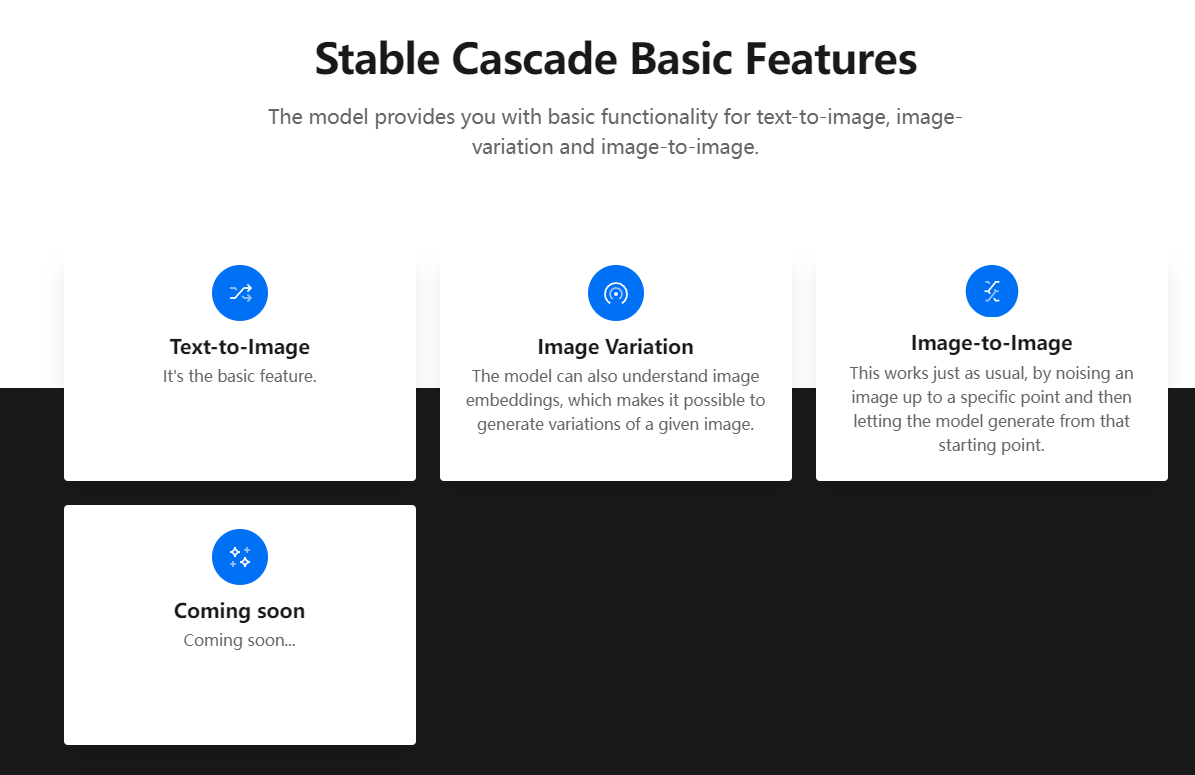 Stable Cascade Basic Features

The model provides you with basic functionality for text-to-image, image-variation and image-to-image.

Text-to-Image

It's the basic feature.

Image Variation

The model can also understand image embeddings, which makes it possible to generate variations of a given image.

Image-to-Image

This works just as usual, by noising an image up to a specific point and then letting the model generate from that starting point.

Coming soon

Coming soon...